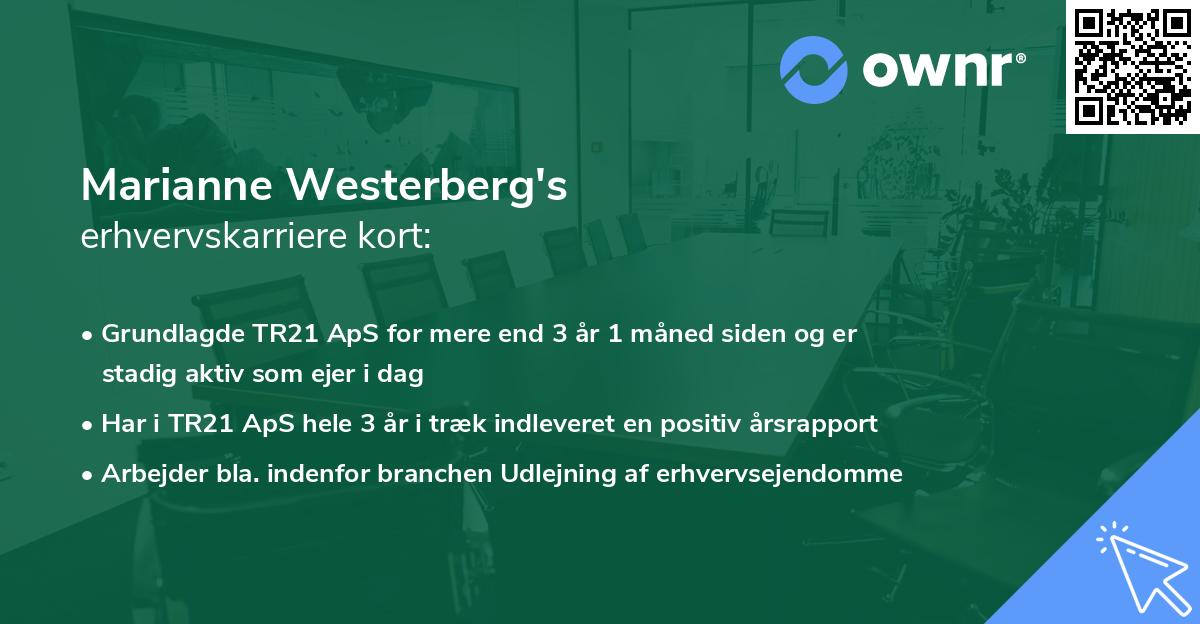 ownr®

Marianne Westerberg's
erhvervskarriere kort:

• Grundlagde TR21 ApS for mere end 3 år 1 måned siden og er stadig aktiv som ejer i dag

• Har i TR21 ApS hele 3 år i træk indleveret en positiv årsrapport

• Arbejder bla. indenfor branchen Udlejning af erhvervsejendomme